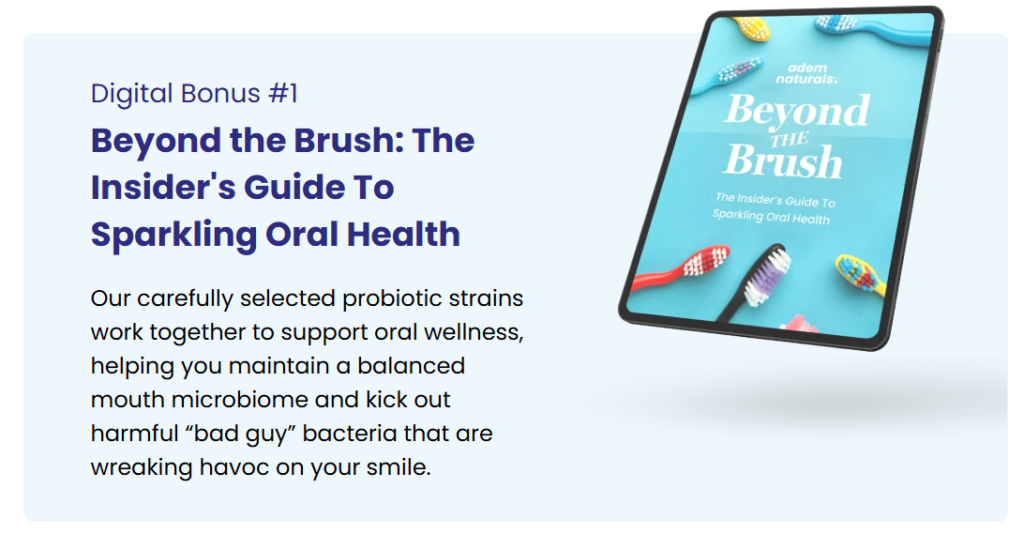 Digital Bonus #1

Beyond the Brush: The Insider's Guide To Sparkling Oral Health

Our carefully selected probiotic strains work together to support oral wellness, helping you maintain a balanced mouth microbiome and kick out harmful “bad guy” bacteria that are wreaking havoc on your smile.

adem naturals.

Beyond THE Brush

The Insider's Guide To Sparkling Oral Health